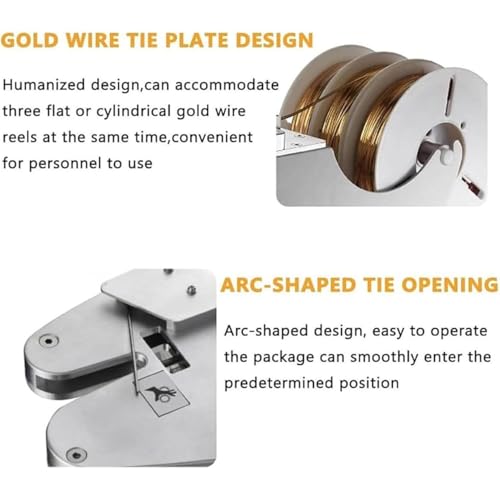 GOLD WIRE TIE PLATE DESIGN

Humanized design,can accommodate three flat or cylindrical gold wire reels at the same time,convenient for personnel to use

ARC-SHAPED TIE OPENING

Arc-shaped design, easy to operate the package can smoothly enter the predetermined position